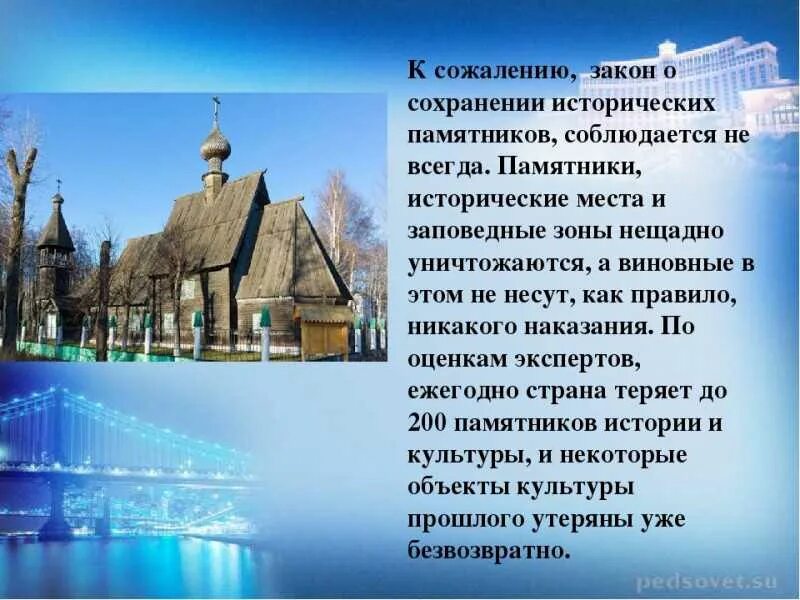 К сожалению, закон о сохранении исторических памятников, соблюдается не всегда. Памятники, исторические места и заповедные зоны нещадно уничтожаются, а виновные в этом не несут, как правило, никакого наказания. По оценкам экспертов, ежегодно страна теряет до 200 памятников истории и культуры, и некоторые объекты культуры прошлого утеряны уже безвозвратно.

pedsovet.su